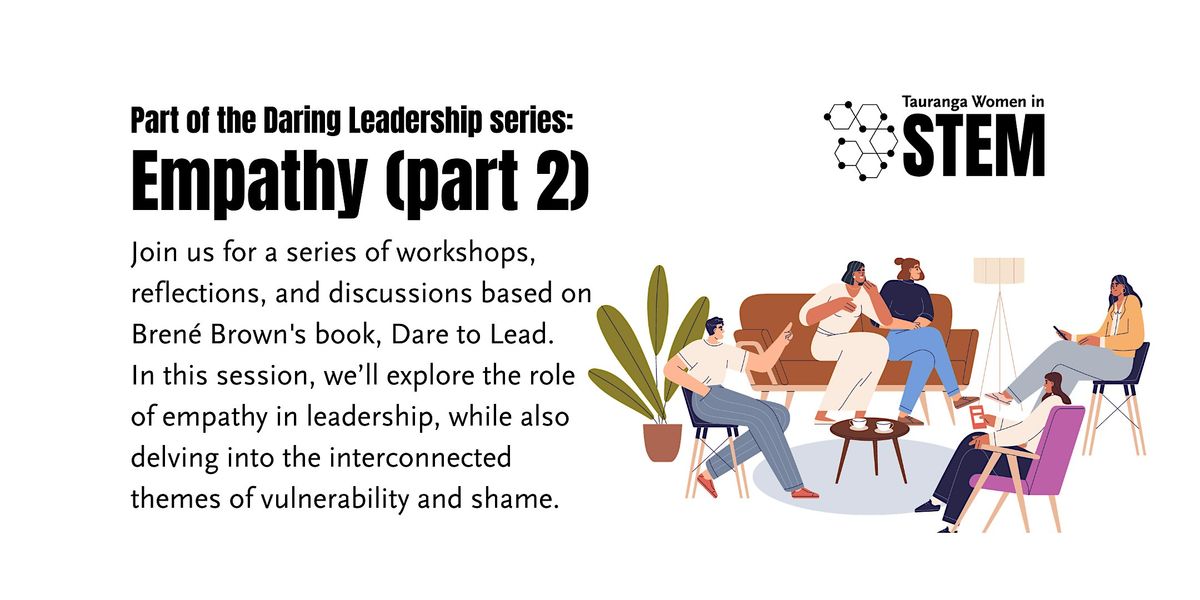 Part of the Daring Leadership series:
Empathy (part 2)

Join us for a series of workshops, reflections, and discussions based on Brené Brown's book, Dare to Lead. In this session, we'll explore the role of empathy in leadership, while also delving into the interconnected themes of vulnerability and shame.

Tauranga Women in
STEM